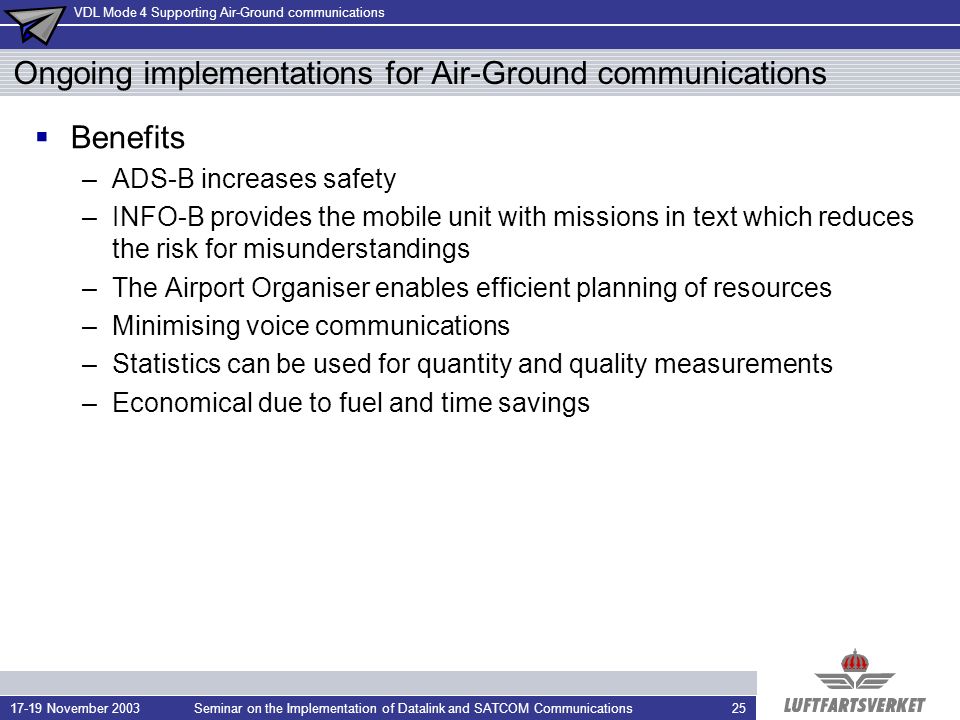 VDL Mode 4 Supporting Air-Ground communications

Ongoing implementations for Air-Ground communications

▪ Benefits
– ADS-B increases safety
– INFO-B provides the mobile unit with missions in text which reduces the risk for misunderstandings
– The Airport Organiser enables efficient planning of resources
– Minimising voice communications
– Statistics can be used for quantity and quality measurements
– Economical due to fuel and time savings

17-19 November 2003 Seminar on the Implementation of Datalink and SATCOM Communications 25

LUFTFARTSVERKET